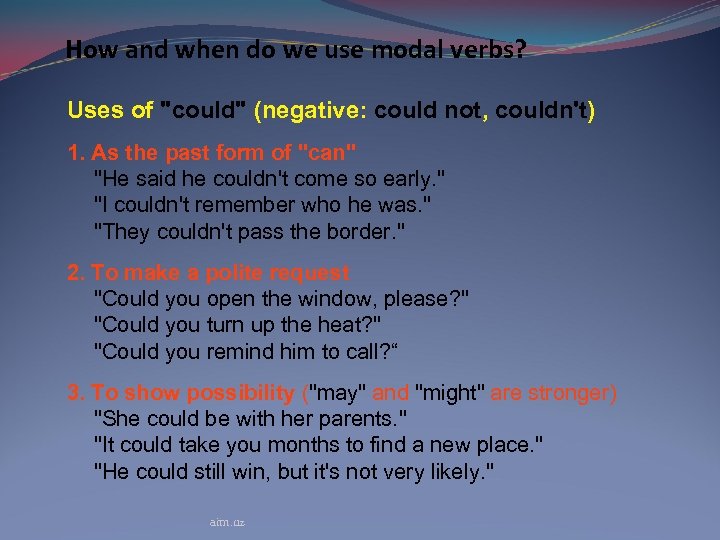 How and when do we use modal verbs?

Uses of "could" (negative: could not, couldn't)

1. As the past form of "can"
"He said he couldn't come so early."
"I couldn't remember who he was."
"They couldn't pass the border."

2. To make a polite request
"Could you open the window, please?"
"Could you turn up the heat?"
"Could you remind him to call?“

3. To show possibility ("may" and "might" are stronger)
"She could be with her parents."
"It could take you months to find a new place."
"He could still win, but it's not very likely."

aim.uz